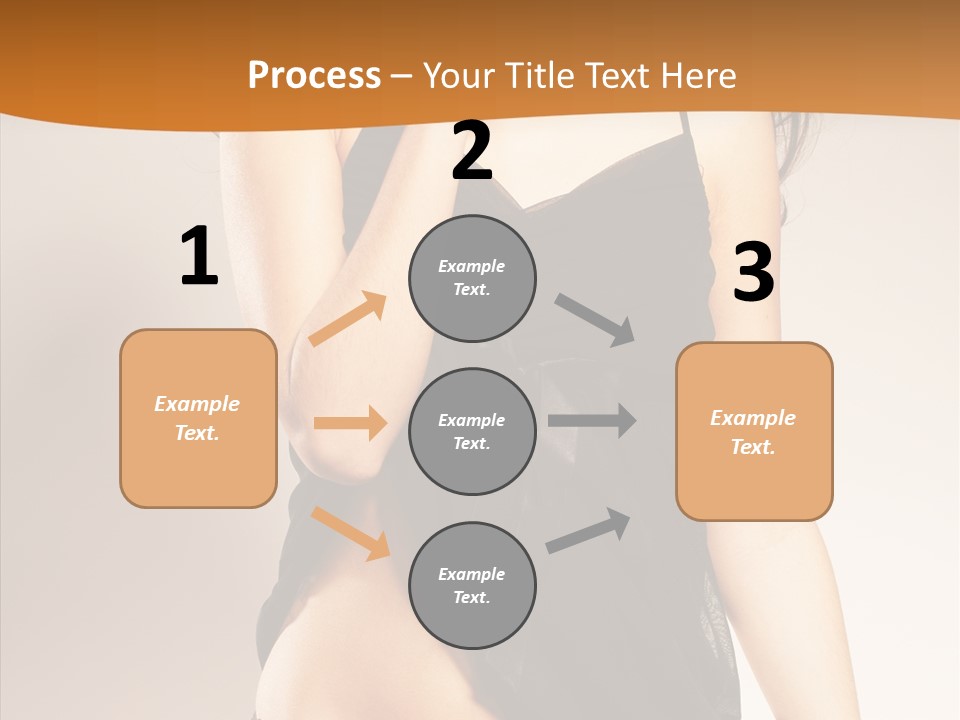 Process – Your Title Text Here

1

Example Text.

2

Example Text.

Example Text.

Example Text.

3

Example Text.